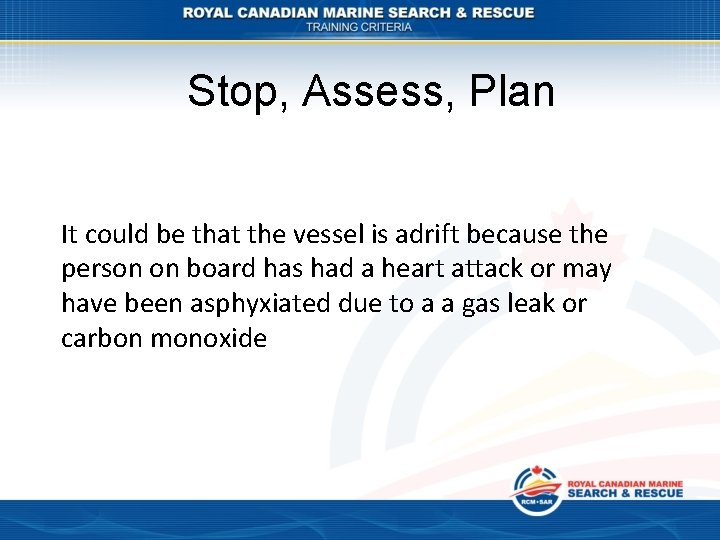 ROYAL CANADIAN MARINE SEARCH & RESCUE
TRAINING CRITERIA

Stop, Assess, Plan

It could be that the vessel is adrift because the person on board has had a heart attack or may have been asphyxiated due to a a gas leak or carbon monoxide

RCM•SAR
ROYAL CANADIAN MARINE
SEARCH & RESCUE